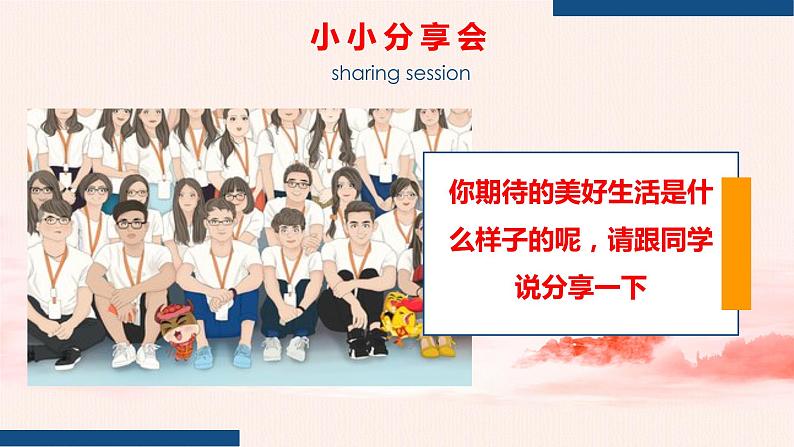 小小分享会

sharing session

你期待的美好生活是什么样子的呢，请跟同学说分享一下